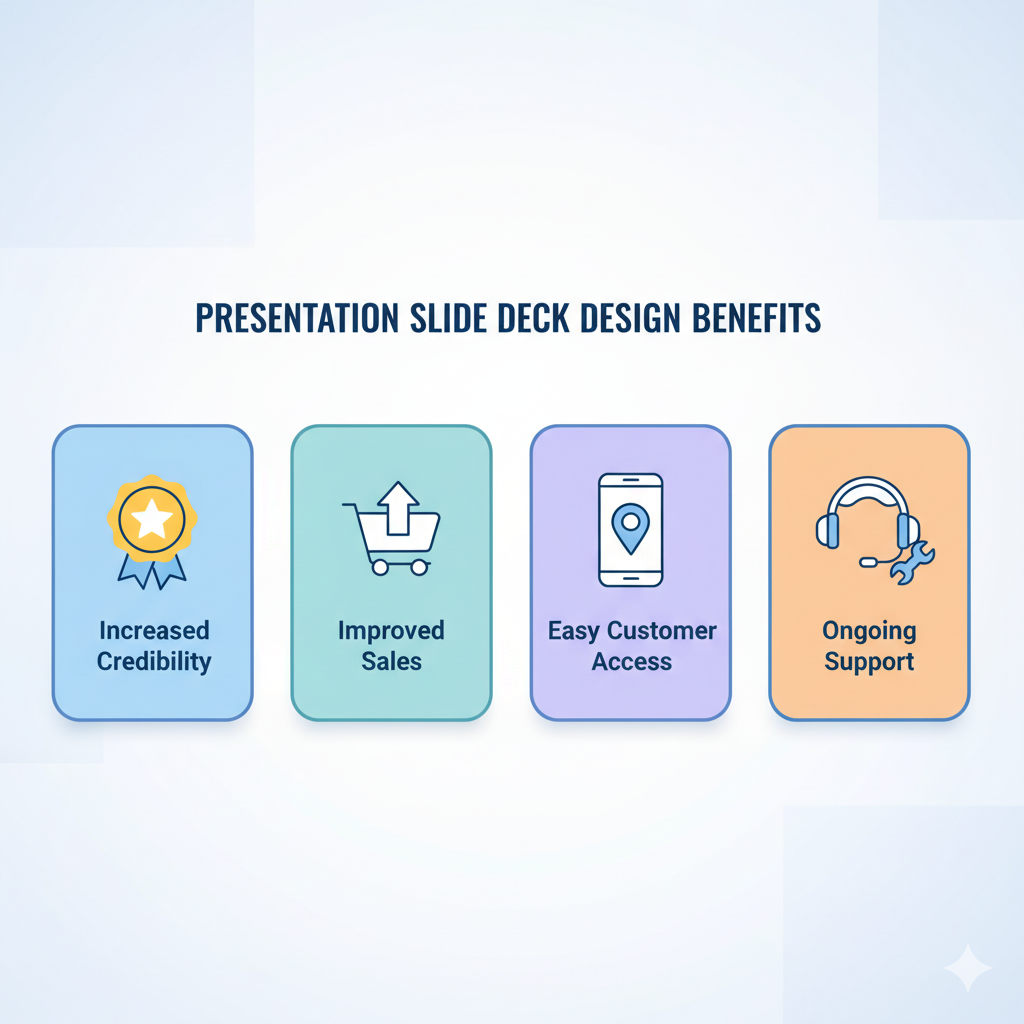 PRESENTATION SLIDE DECK DESIGN BENEFITS

Increased Credibility

Improved Sales

Easy Customer Access

Ongoing Support